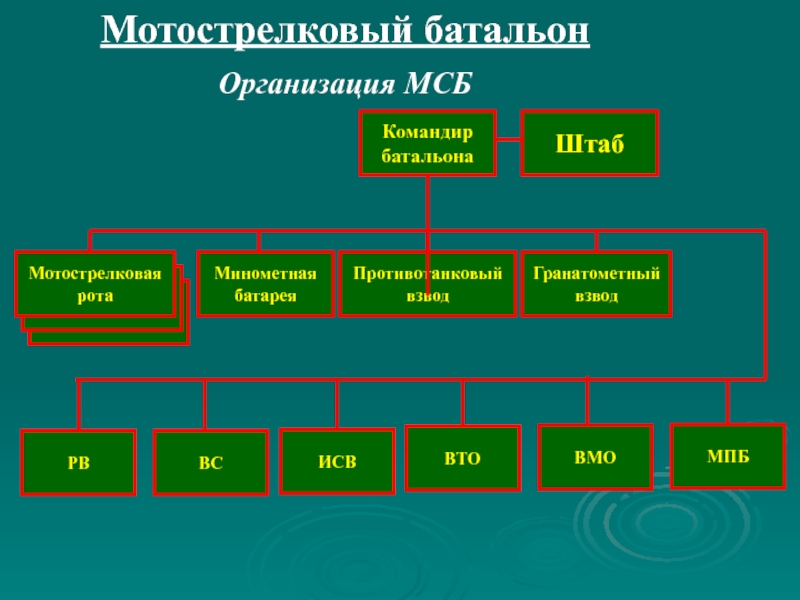 Мотострелковый батальон

Организация МСБ

Командир батальона

Штаб

Мотострелковая рота

Минометная батарея

Противотанковый взвод

Гранатометный взвод

РВ

ВС

ИСВ

ВТО

ВМО

МПБ